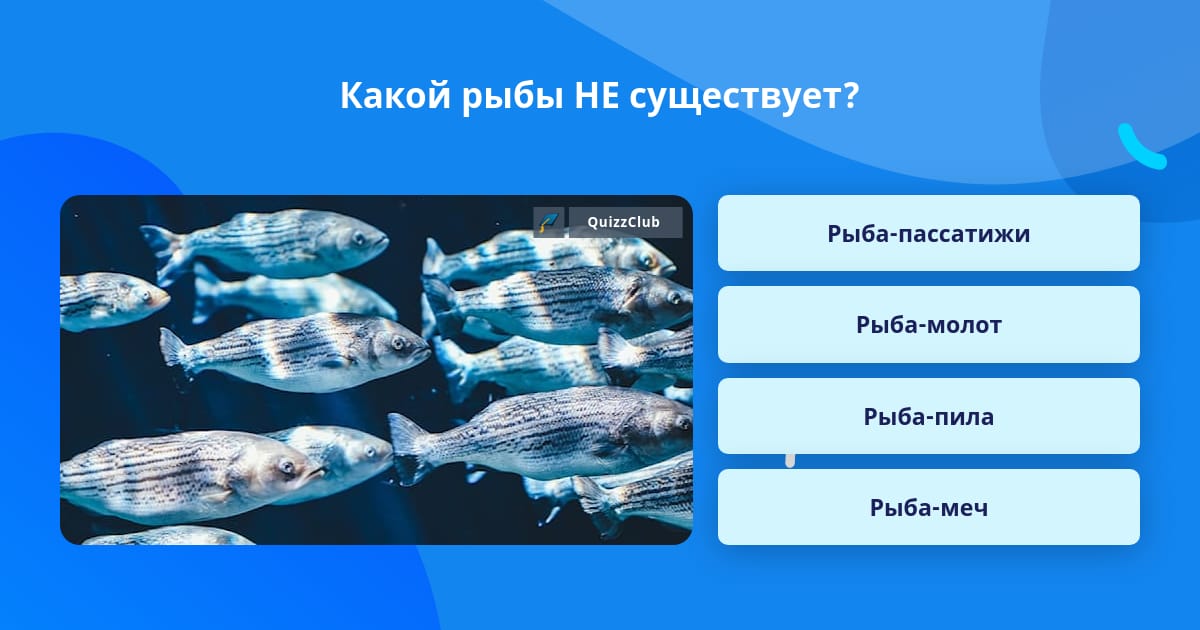 Какой рыбы НЕ существует?

QuizzClub

Рыба-пассатижи

Рыба-молот

Рыба-пила

Рыба-меч